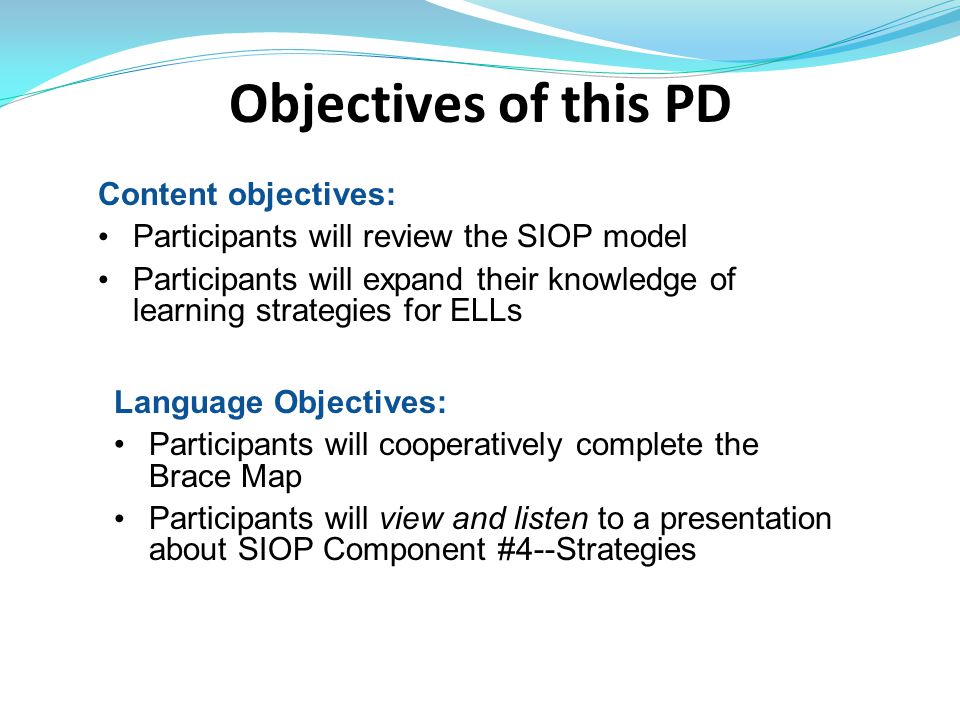 Objectives of this PD

Content objectives:
• Participants will review the SIOP model
• Participants will expand their knowledge of learning strategies for ELLs

Language Objectives:
• Participants will cooperatively complete the Brace Map
• Participants will view and listen to a presentation about SIOP Component #4--Strategies